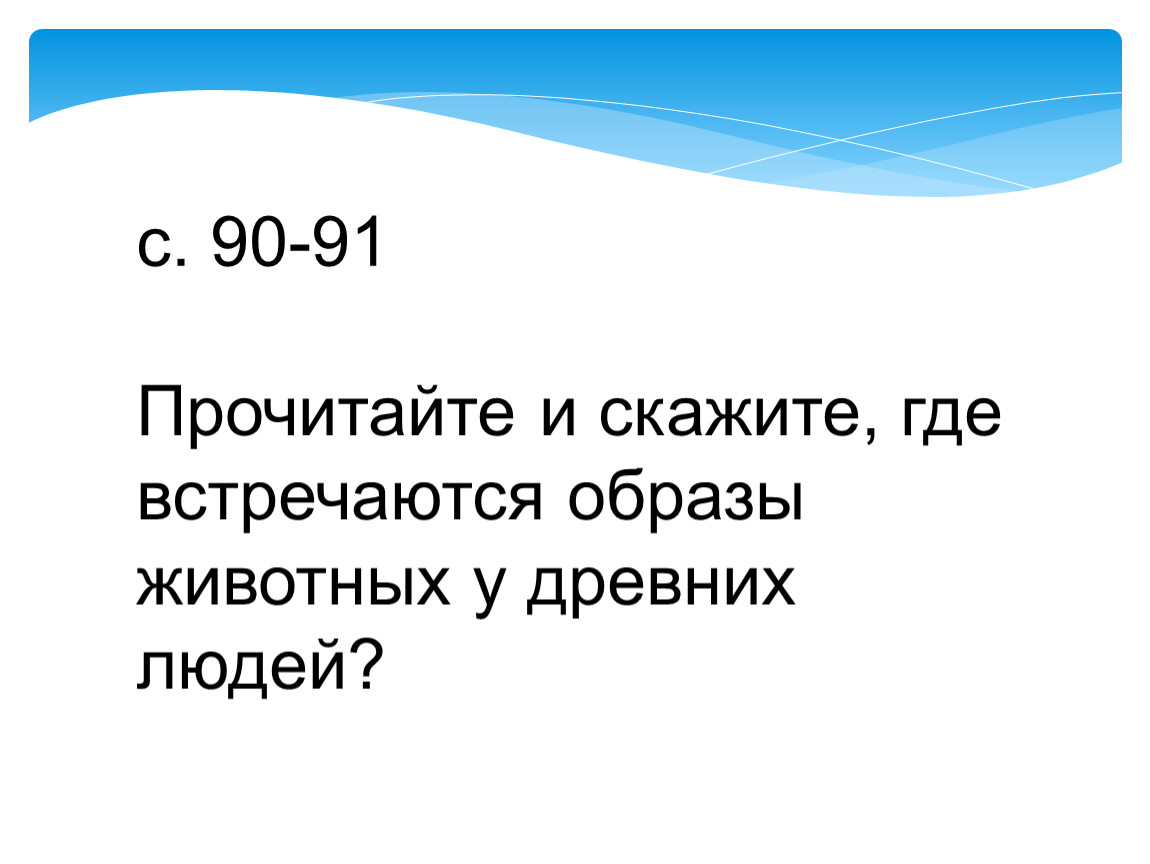 с. 90-91

Прочитайте и скажите, где встречаются образы животных у древних людей?